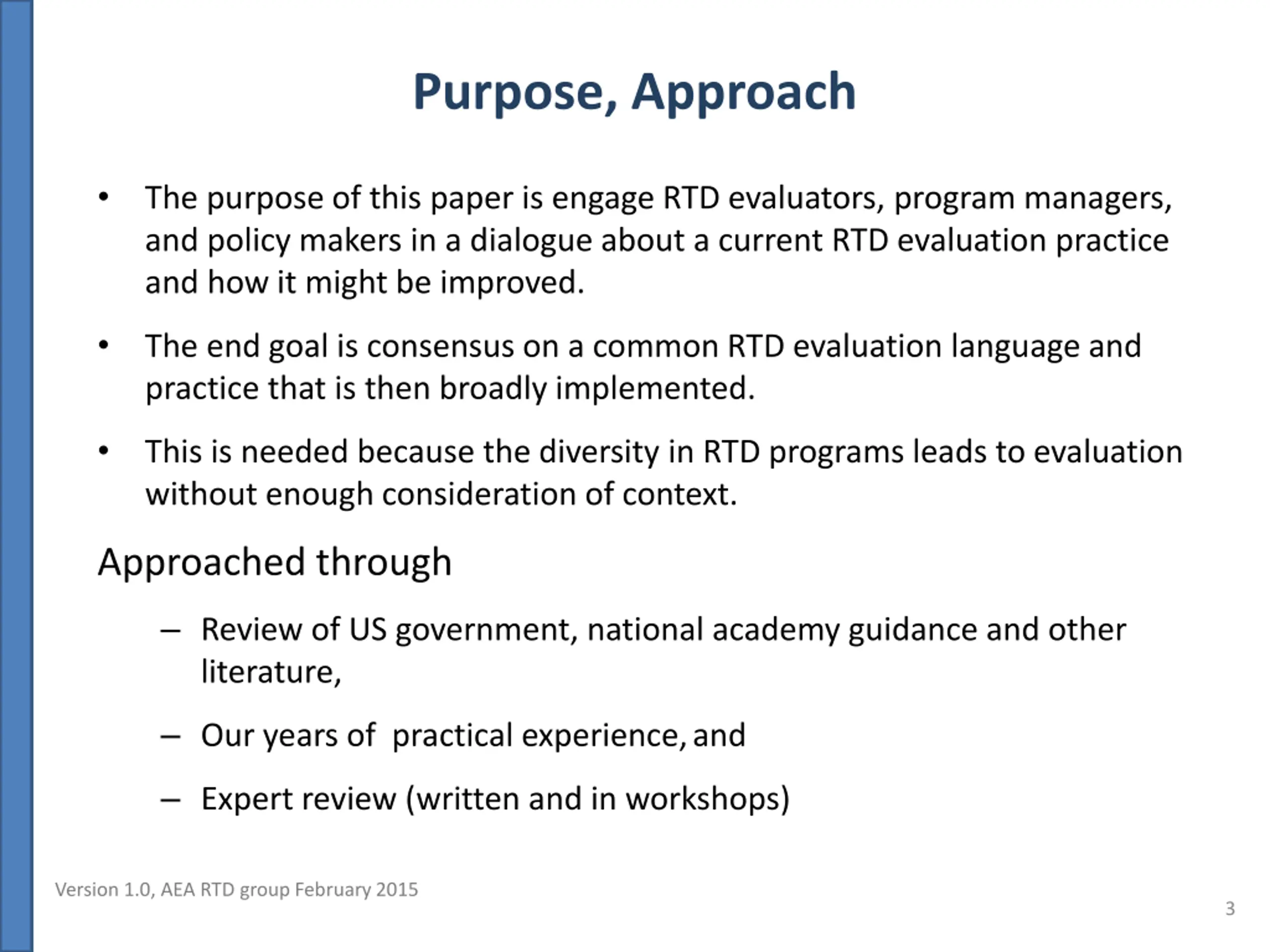 Purpose, Approach

• The purpose of this paper is engage RTD evaluators, program managers, and policy makers in a dialogue about a current RTD evaluation practice and how it might be improved.

• The end goal is consensus on a common RTD evaluation language and practice that is then broadly implemented.

• This is needed because the diversity in RTD programs leads to evaluation without enough consideration of context.

Approached through

– Review of US government, national academy guidance and other literature,

– Our years of practical experience, and

– Expert review (written and in workshops)

Version 1.0, AEA RTD group February 2015

3